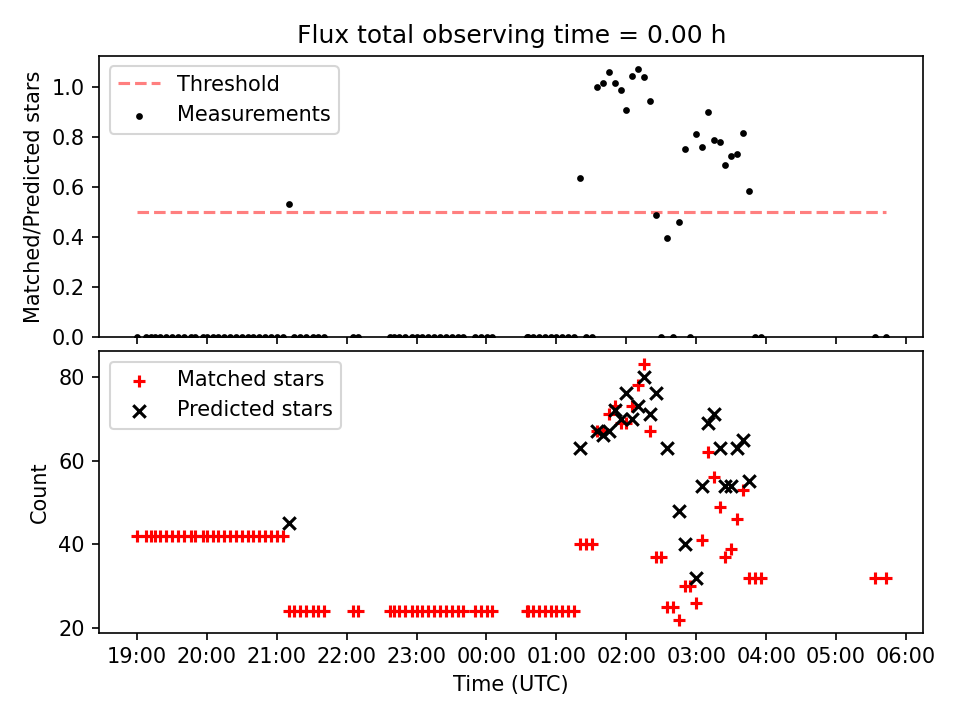 Flux total observing time = 0.00 h

Threshold
Measurements

Matched/Predicted stars

1.0
0.8
0.6
0.4
0.2
0.0

Matched stars
Predicted stars

Count

80
60
40
20

19:00 20:00 21:00 22:00 23:00 00:00 01:00 02:00 03:00 04:00 05:00 06:00

Time (UTC)